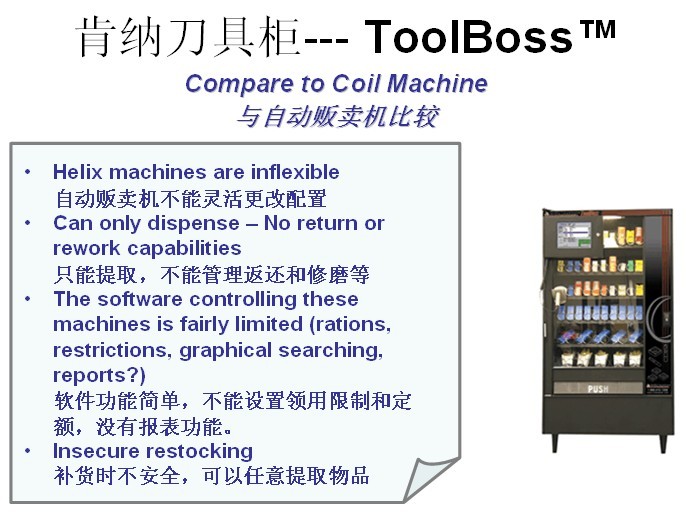 肯纳刀具柜--- ToolBoss™

Compare to Coil Machine
与自动贩卖机比较

• Helix machines are inflexible
自动贩卖机不能灵活更改配置
• Can only dispense – No return or rework capabilities
只能提取，不能管理返还和修磨等
• The software controlling these machines is fairly limited (rations, restrictions, graphical searching, reports?)
软件功能简单，不能设置领用限制和定额，没有报表功能。
• Insecure restocking
补货时不安全，可以任意提取物品

PUSH